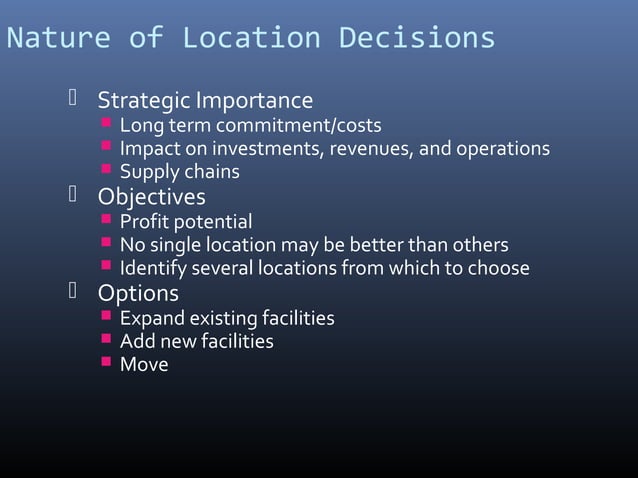 Nature of Location Decisions

Strategic Importance
- Long term commitment/costs
- Impact on investments, revenues, and operations
- Supply chains

Objectives
- Profit potential
- No single location may be better than others
- Identify several locations from which to choose

Options
- Expand existing facilities
- Add new facilities
- Move